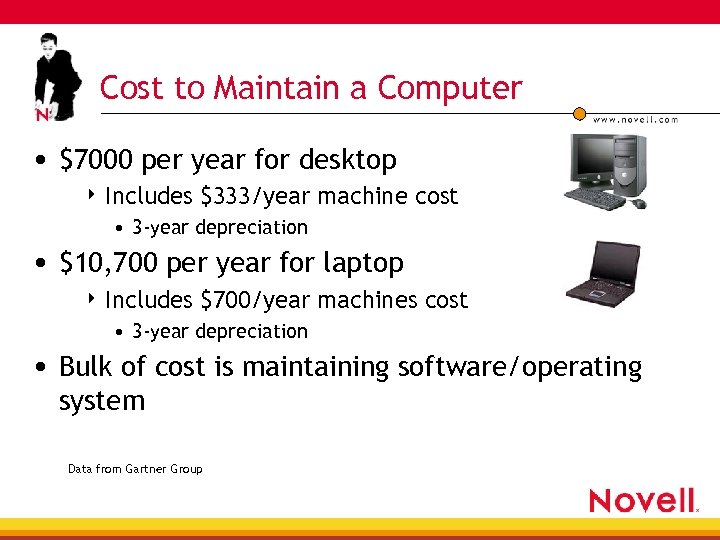 N

Cost to Maintain a Computer

www.novell.com

• \$7000 per year for desktop
‣ Includes \$333/year machine cost
• 3-year depreciation
• \$10,700 per year for laptop
‣ Includes \$700/year machines cost
• 3-year depreciation
• Bulk of cost is maintaining software/operating system

Data from Gartner Group

Novell.